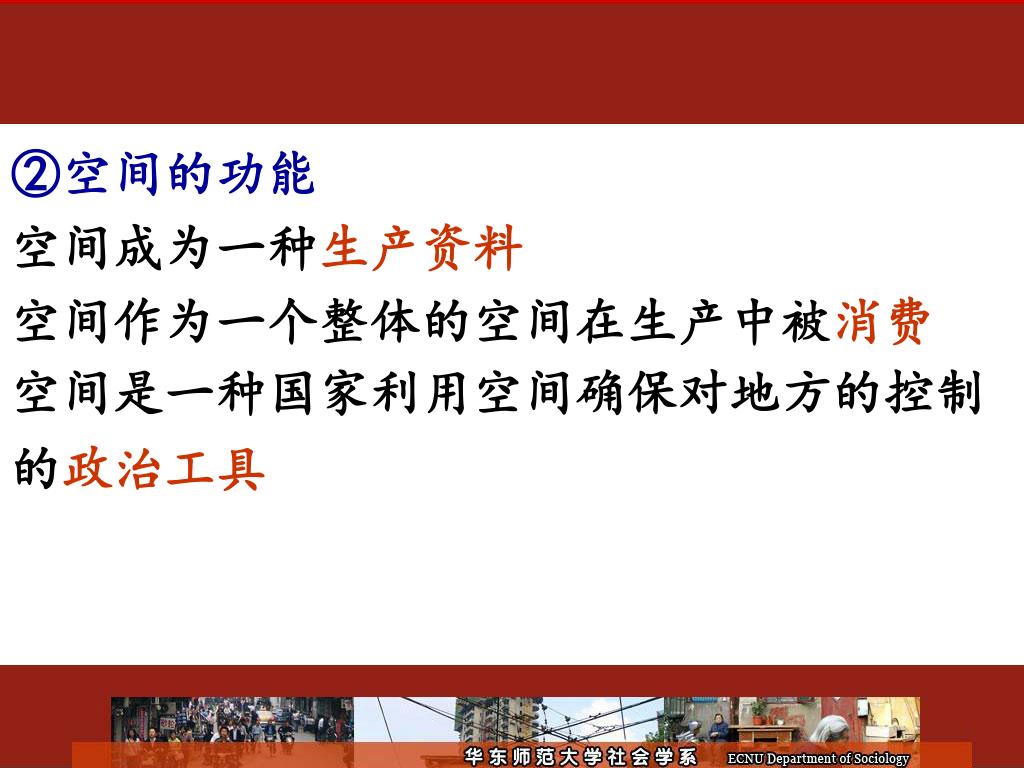 ②空间的功能

空间成为一种生产资料

空间作为一个整体的空间在生产中被消费

空间是一种国家利用空间确保对地方的控制的政治工具

华东师范大学社会学系 ECNU Department of Sociology